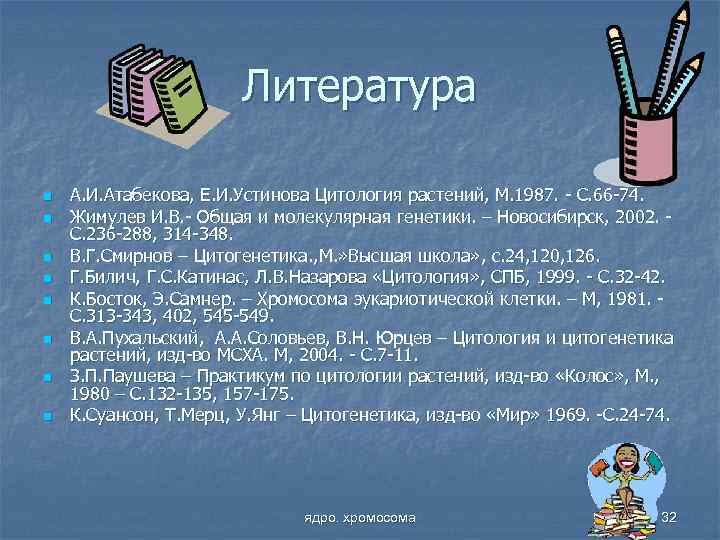 Литература

- А.И.Атабекова, Е.И.Устинова Цитология растений, М.1987. - С.66-74.
- Жимулев И.В.- Общая и молекулярная генетики. – Новосибирск, 2002. - С.236-288, 314-348.
- В.Г.Смирнов – Цитогенетика.,М.»Высшая школа», с.24,120,126.
- Г.Билич, Г.С.Катинас, Л.В.Назарова «Цитология», СПБ, 1999. - С.32-42.
- К.Босток, Э.Самнер. – Хромосома эукариотической клетки. – М, 1981. - С.313-343, 402, 545-549.
- В.А.Пухальский, А.А.Соловьев, В.Н. Юрцев – Цитология и цитогенетика растений, изд-во МСХА. М, 2004. - С.7-11.
- З.П.Паушева – Практикум по цитологии растений, изд-во «Колос», М., 1980 – С.132-135, 157-175.
- К.Суансон, Т.Мерц, У.Янг – Цитогенетика, изд-во «Мир» 1969. -С.24-74.

ядро. хромосома

32